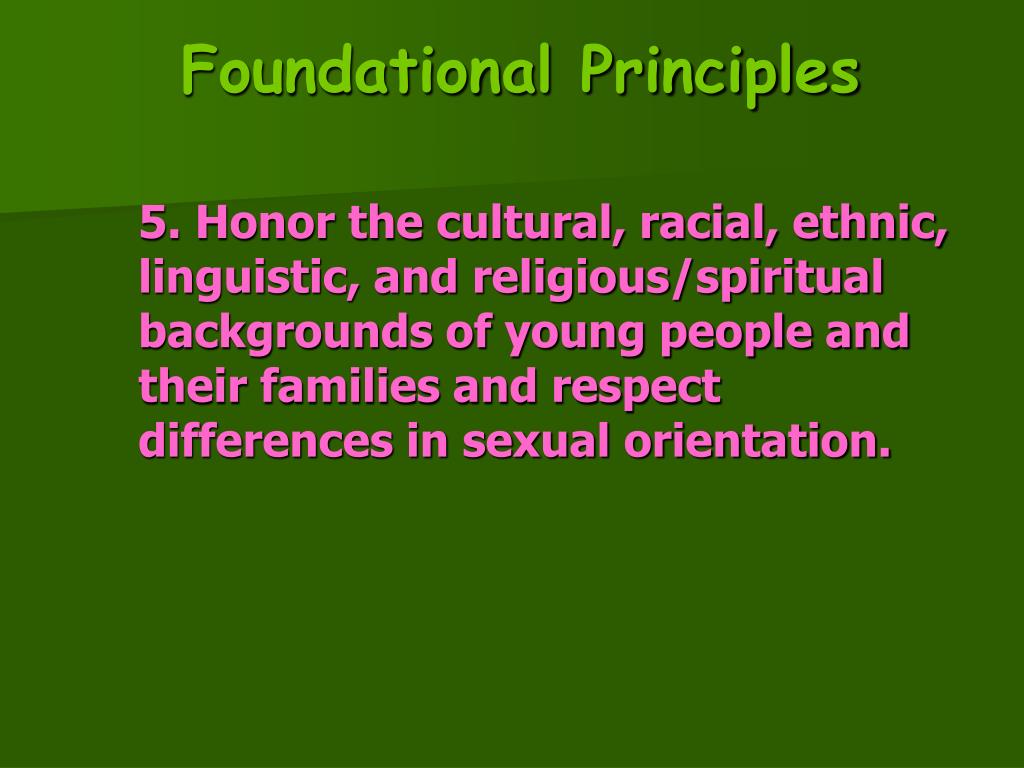 Foundational Principles

5. Honor the cultural, racial, ethnic, linguistic, and religious/spiritual backgrounds of young people and their families and respect differences in sexual orientation.